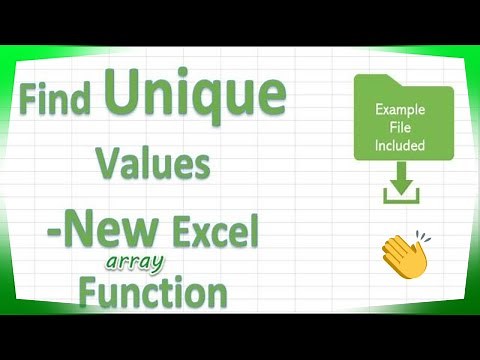 Find Unique Values

-New Excel
array
Function

Example File Included